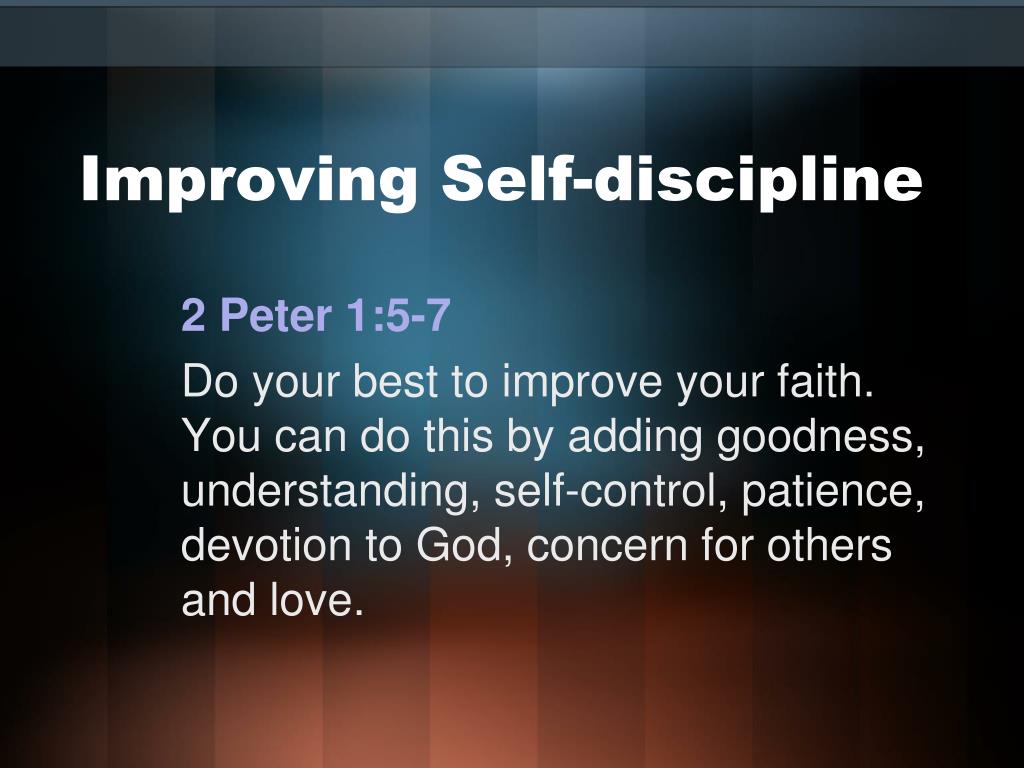 Improving Self-discipline

2 Peter 1:5-7

Do your best to improve your faith. You can do this by adding goodness, understanding, self-control, patience, devotion to God, concern for others and love.